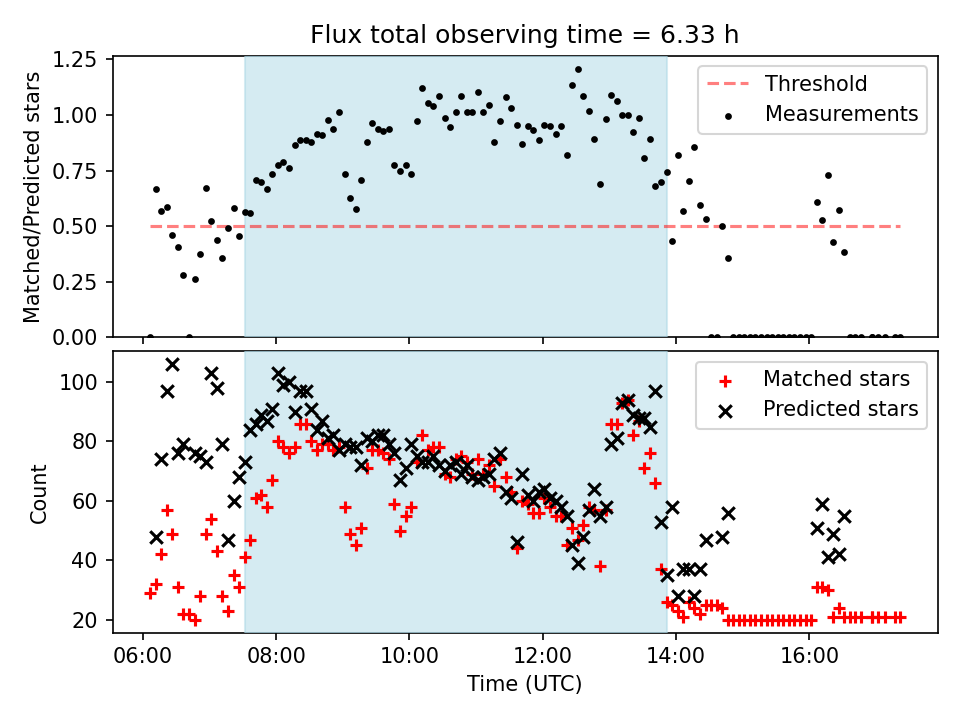 Flux total observing time = 6.33 h

Matched/Predicted stars

1.25
1.00
0.75
0.50
0.25
0.00

Threshold
Measurements

Count

100
80
60
40
20

Matched stars
Predicted stars

06:00
08:00
10:00
12:00
14:00
16:00

Time (UTC)